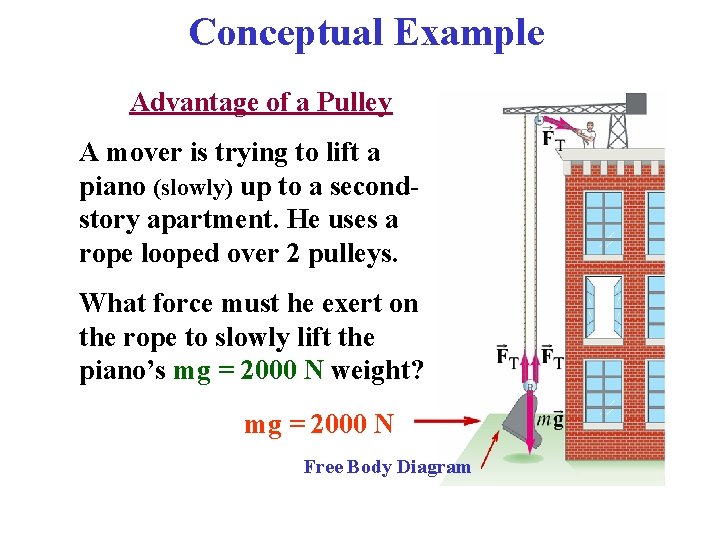 Conceptual Example

Advantage of a Pulley

A mover is trying to lift a piano (slowly) up to a second-story apartment. He uses a rope looped over 2 pulleys.

What force must he exert on the rope to slowly lift the piano's mg = 2000 N weight?

mg = 2000 N

Free Body Diagram

$\vec{F}_T$

$\vec{F}_T$ $\vec{F}_T$

$m\vec{g}$